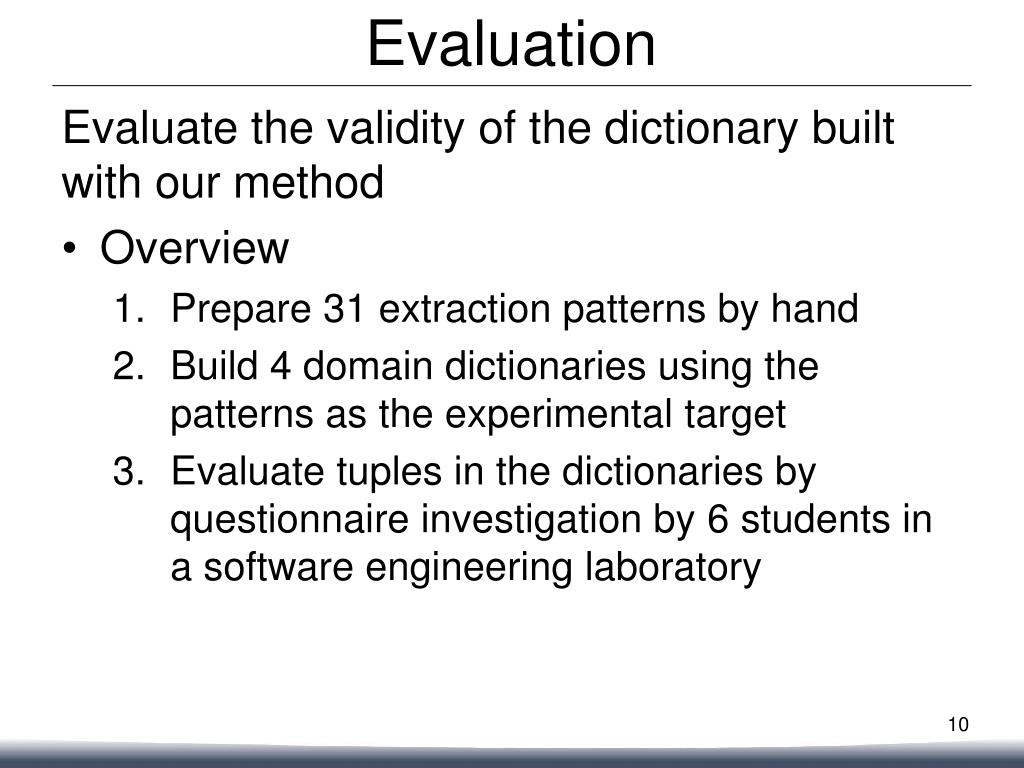 Evaluation

Evaluate the validity of the dictionary built with our method

• Overview
1. Prepare 31 extraction patterns by hand
2. Build 4 domain dictionaries using the patterns as the experimental target
3. Evaluate tuples in the dictionaries by questionnaire investigation by 6 students in a software engineering laboratory

10